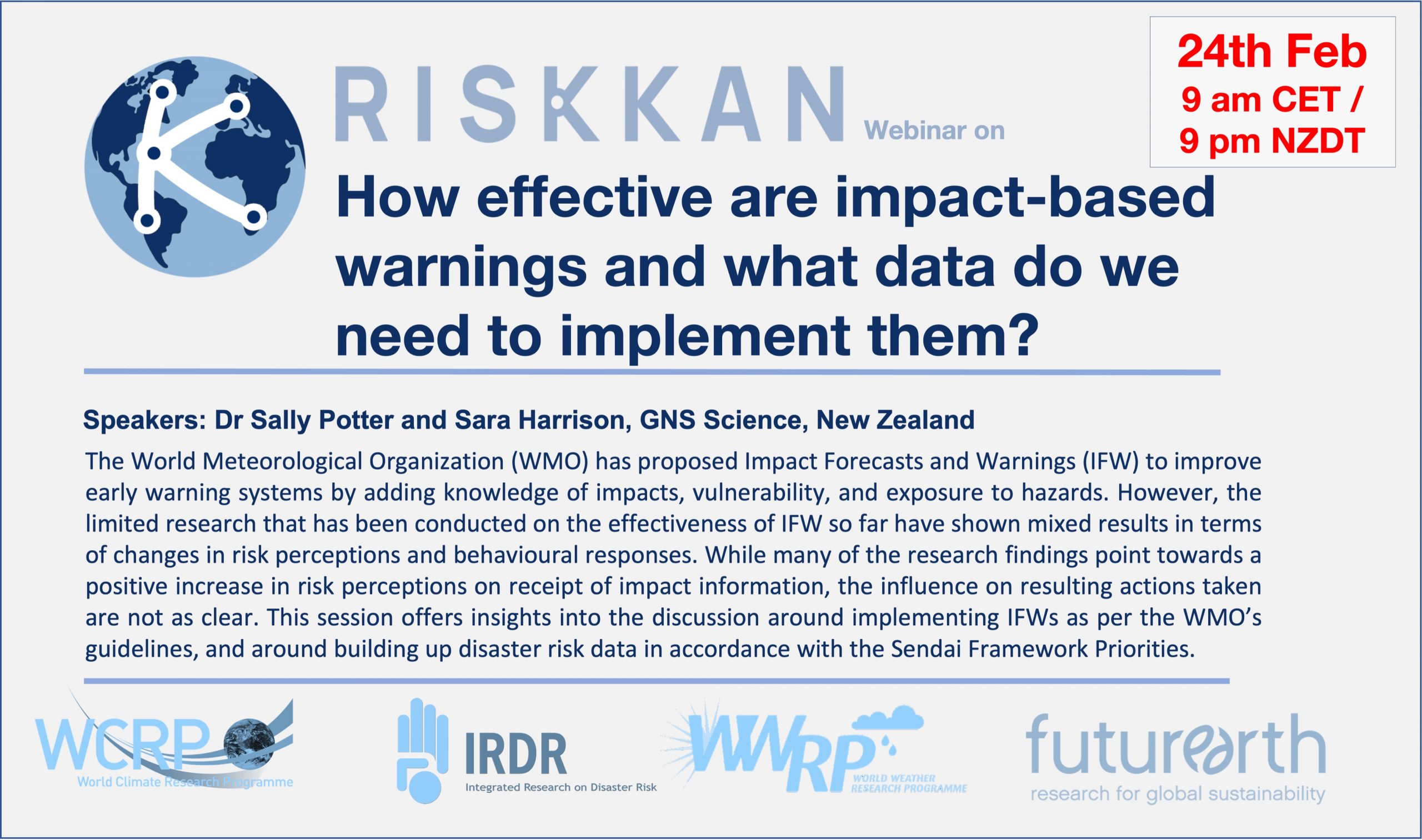 RISKKAN Webinar on

24th Feb
9 am CET /
9 pm NZDT

How effective are impact-based warnings and what data do we need to implement them?

Speakers: Dr Sally Potter and Sara Harrison, GNS Science, New Zealand

The World Meteorological Organization (WMO) has proposed Impact Forecasts and Warnings (IFW) to improve early warning systems by adding knowledge of impacts, vulnerability, and exposure to hazards. However, the limited research that has been conducted on the effectiveness of IFW so far have shown mixed results in terms of changes in risk perceptions and behavioural responses. While many of the research findings point towards a positive increase in risk perceptions on receipt of impact information, the influence on resulting actions taken are not as clear. This session offers insights into the discussion around implementing IFWs as per the WMO's guidelines, and around building up disaster risk data in accordance with the Sendai Framework Priorities.

WCRP World Climate Research Programme

IRDR Integrated Research on Disaster Risk

WWRP WORLD WEATHER RESEARCH PROGRAMME

futurearth research for global sustainability